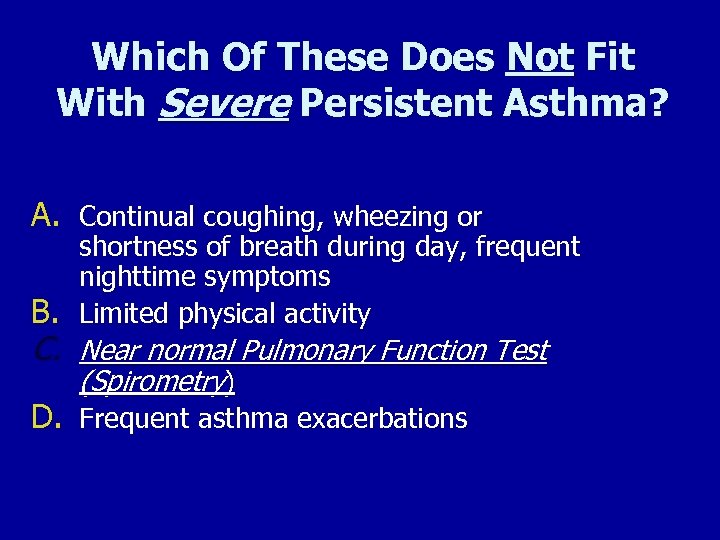 Which Of These Does Not Fit With Severe Persistent Asthma?

A. Continual coughing, wheezing or shortness of breath during day, frequent nighttime symptoms
B. Limited physical activity
C. Near normal Pulmonary Function Test (Spirometry)
D. Frequent asthma exacerbations